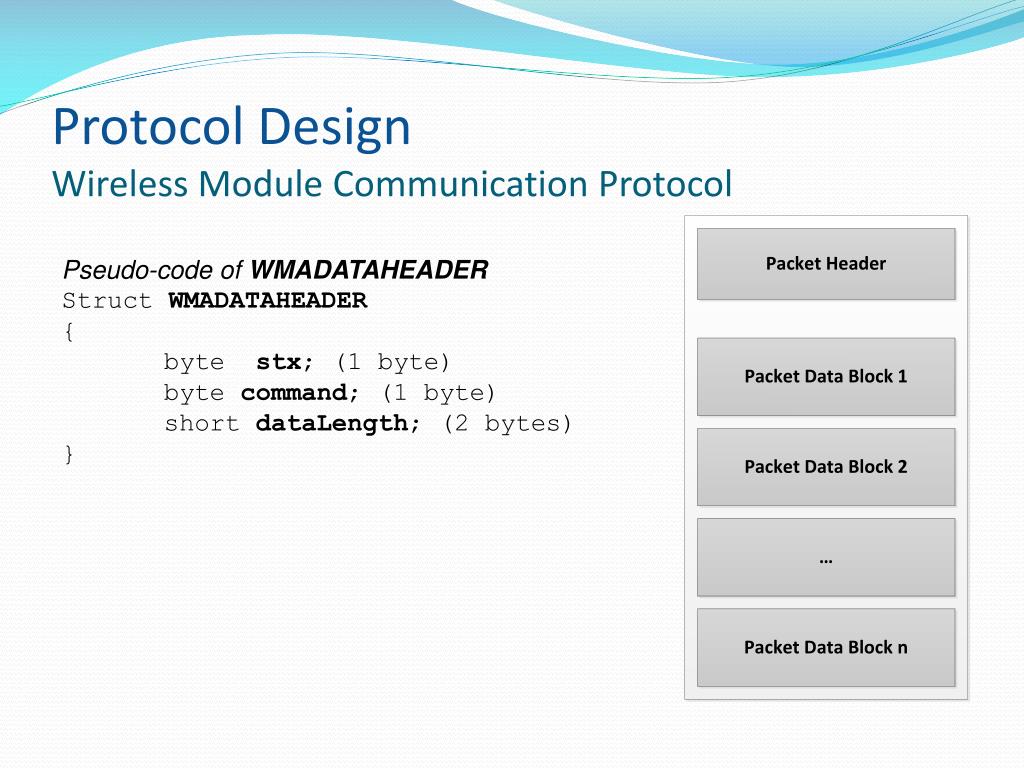 Protocol Design
Wireless Module Communication Protocol

Pseudo-code of WMADATAHEADER
Struct WMADATAHEADER
{
byte stx; (1 byte)
byte command; (1 byte)
short dataLength; (2 bytes)
}

Packet Header

Packet Data Block 1

Packet Data Block 2

…

Packet Data Block n